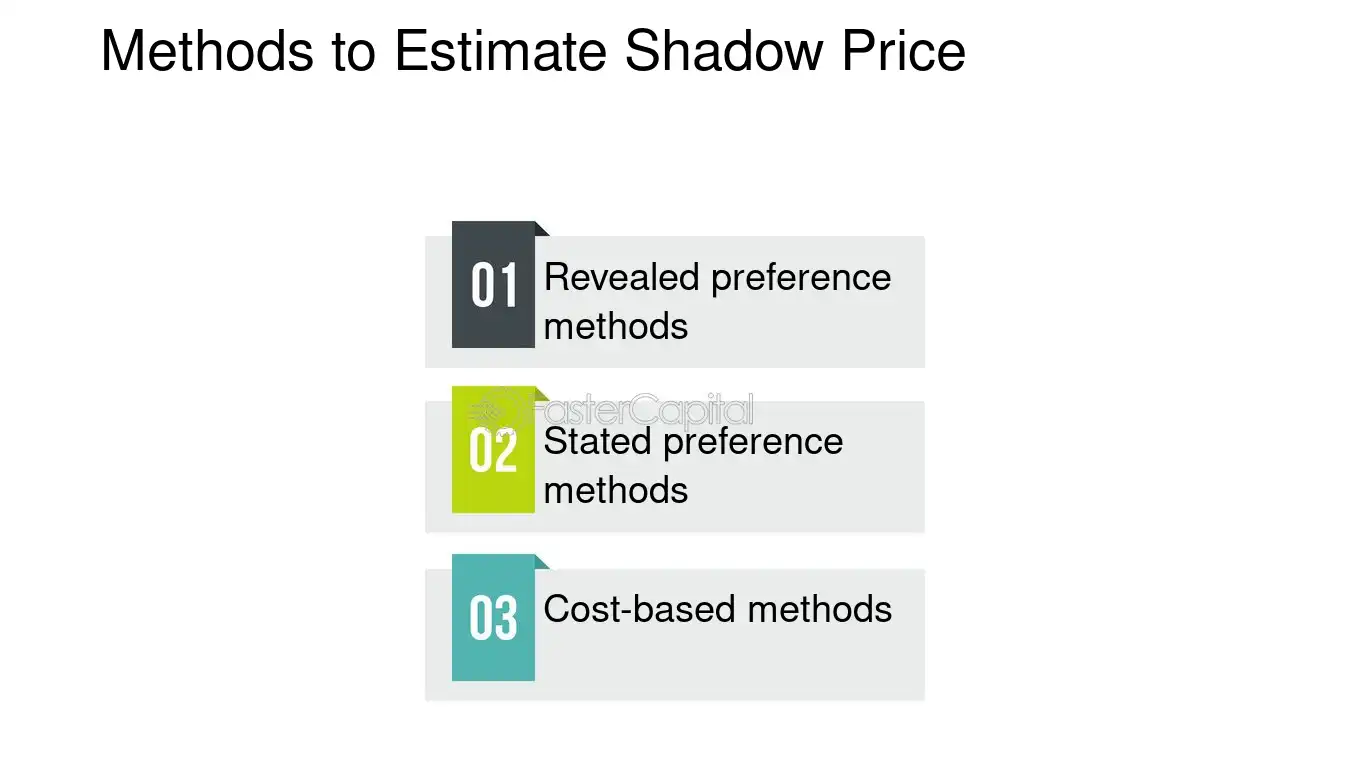 Methods to Estimate Shadow Price

01 Revealed preference methods

02 Stated preference methods

03 Cost-based methods

FasterCapital